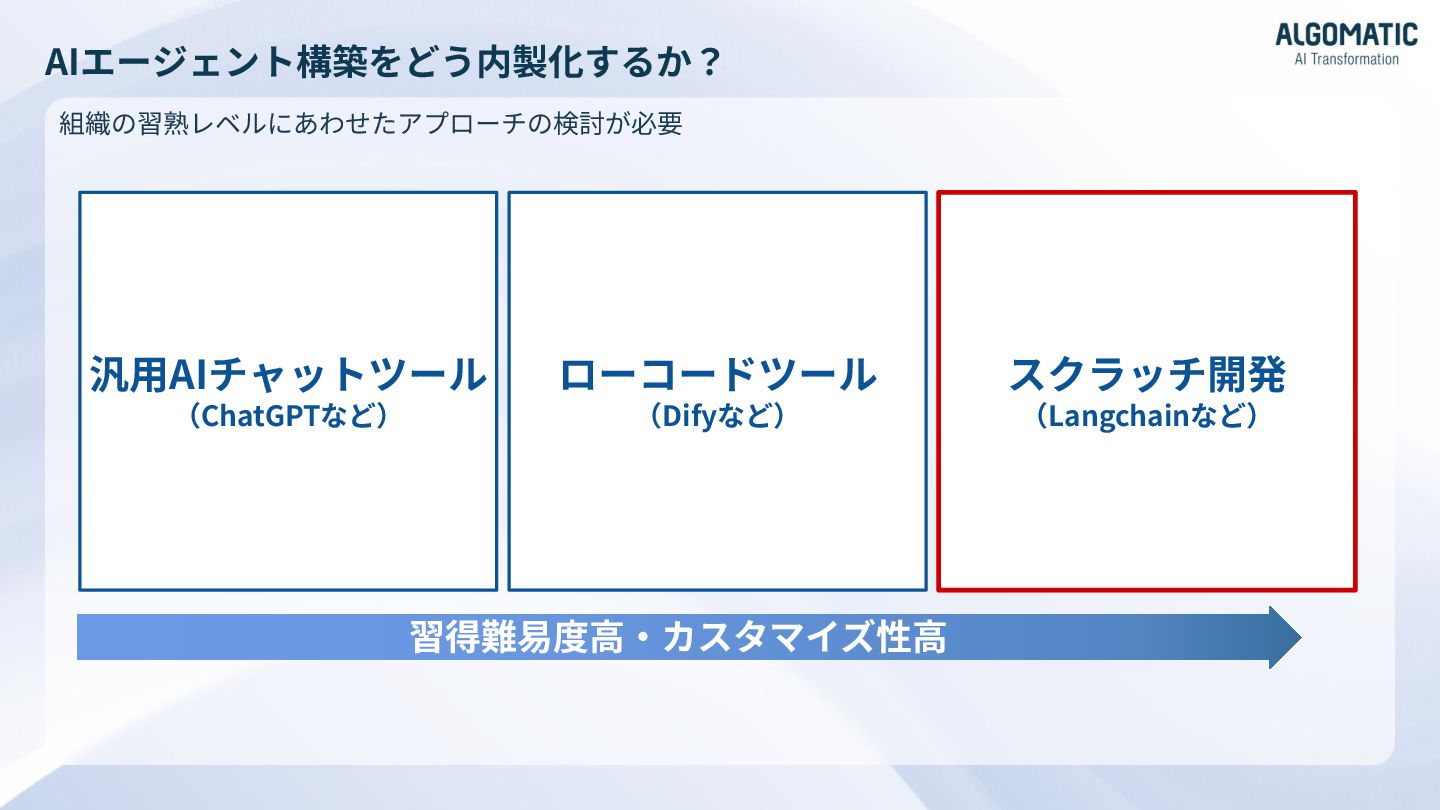 AIエージェント構築をどう内製化するか？

ALGOMATIC
AI Transformation

組織の習熟レベルにあわせたアプローチの検討が必要

汎用AIチャットツール
（ChatGPTなど）

ローコードツール
（Difyなど）

スクラッチ開発
（Langchainなど）

習得難易度高・カスタマイズ性高